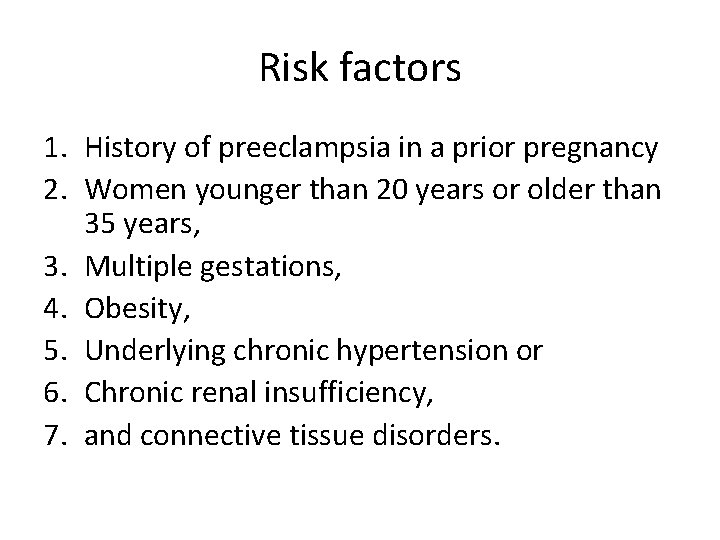 Risk factors

1. History of preeclampsia in a prior pregnancy
2. Women younger than 20 years or older than 35 years,
3. Multiple gestations,
4. Obesity,
5. Underlying chronic hypertension or
6. Chronic renal insufficiency,
7. and connective tissue disorders.